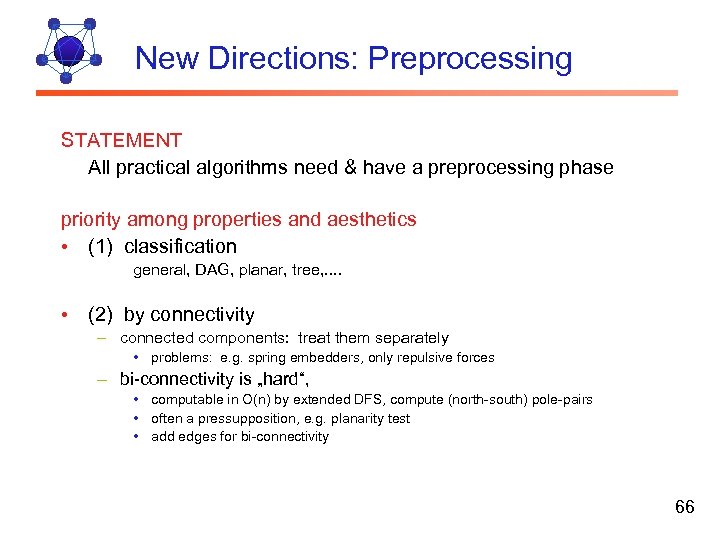 New Directions: Preprocessing

STATEMENT

All practical algorithms need & have a preprocessing phase

priority among properties and aesthetics

• (1) classification

general, DAG, planar, tree,....

• (2) by connectivity

– connected components: treat them separately

• problems: e.g. spring embedders, only repulsive forces

– bi-connectivity is „hard“,

• computable in O(n) by extended DFS, compute (north-south) pole-pairs
• often a pressupposition, e.g. planarity test
• add edges for bi-connectivity

66